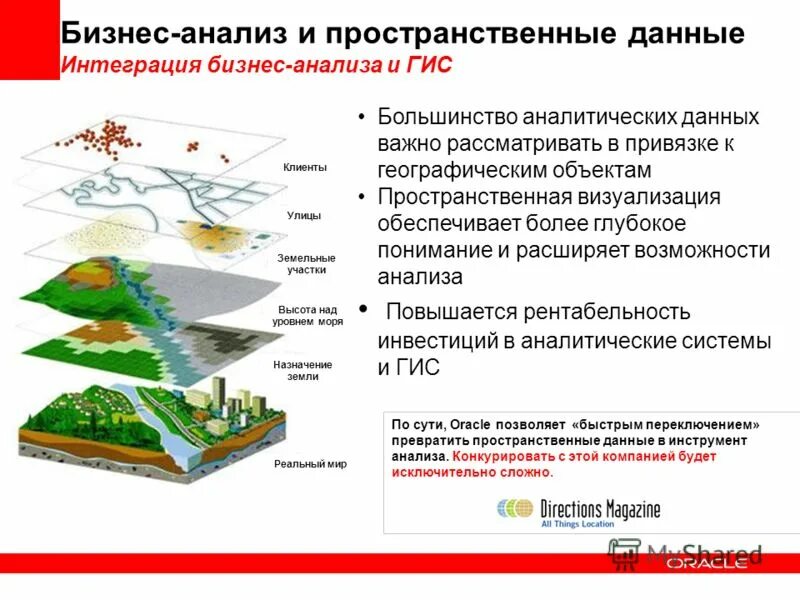 Бизнес-анализ и пространственные данные
Интеграция бизнес-анализа и ГИС

Клиенты
Улицы
Земельные участки
Высота над уровнем моря
Назначение земли
Реальный мир

• Большинство аналитических данных важно рассматривать в привязке к географическим объектам
• Пространственная визуализация обеспечивает более глубокое понимание и расширяет возможности анализа
• Повышается рентабельность инвестиций в аналитические системы и ГИС

По сути, Oracle позволяет «быстрым переключением» превратить пространственные данные в инструмент анализа. Конкурировать с этой компанией будет исключительно сложно.

Directions Magazine
All Things Location

MyShared
ORACLE